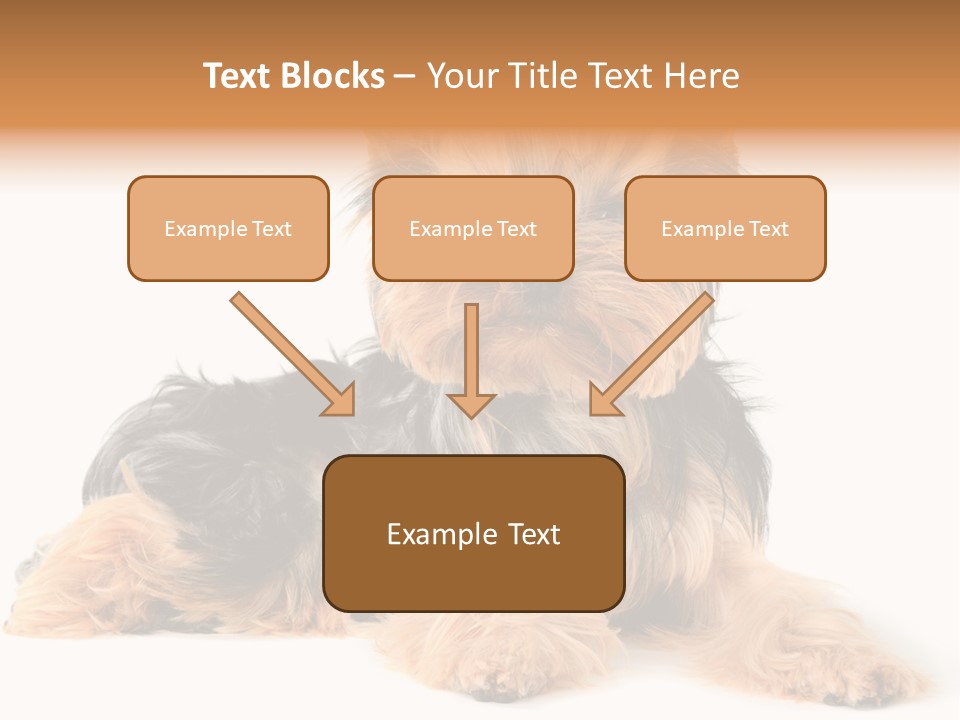 Text Blocks – Your Title Text Here

Example Text

Example Text

Example Text

Example Text